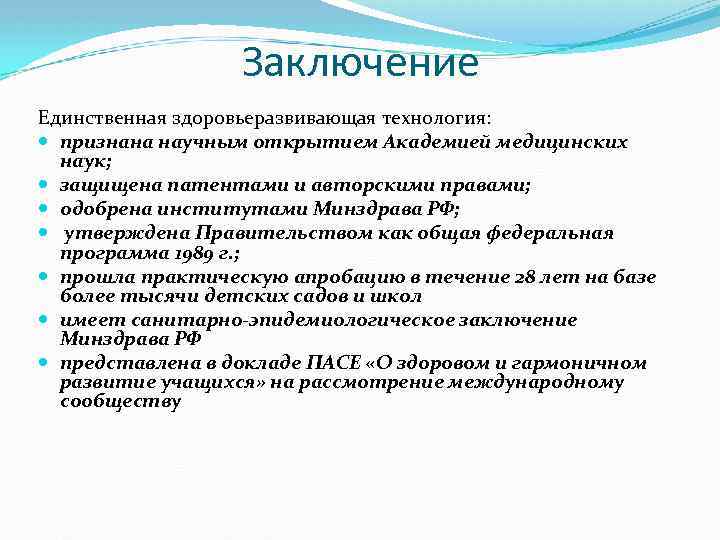 Заключение

Единственная здоровьеразвивающая технология:

- признана научным открытием Академией медицинских наук;
- защищена патентами и авторскими правами;
- одобрена институтами Минздрава РФ;
- утверждена Правительством как общая федеральная программа 1989 г.;
- прошла практическую апробацию в течение 28 лет на базе более тысячи детских садов и школ
- имеет санитарно-эпидемиологическое заключение Минздрава РФ
- представлена в докладе ПАСЕ «О здоровом и гармоничном развитие учащихся» на рассмотрение международному сообществу